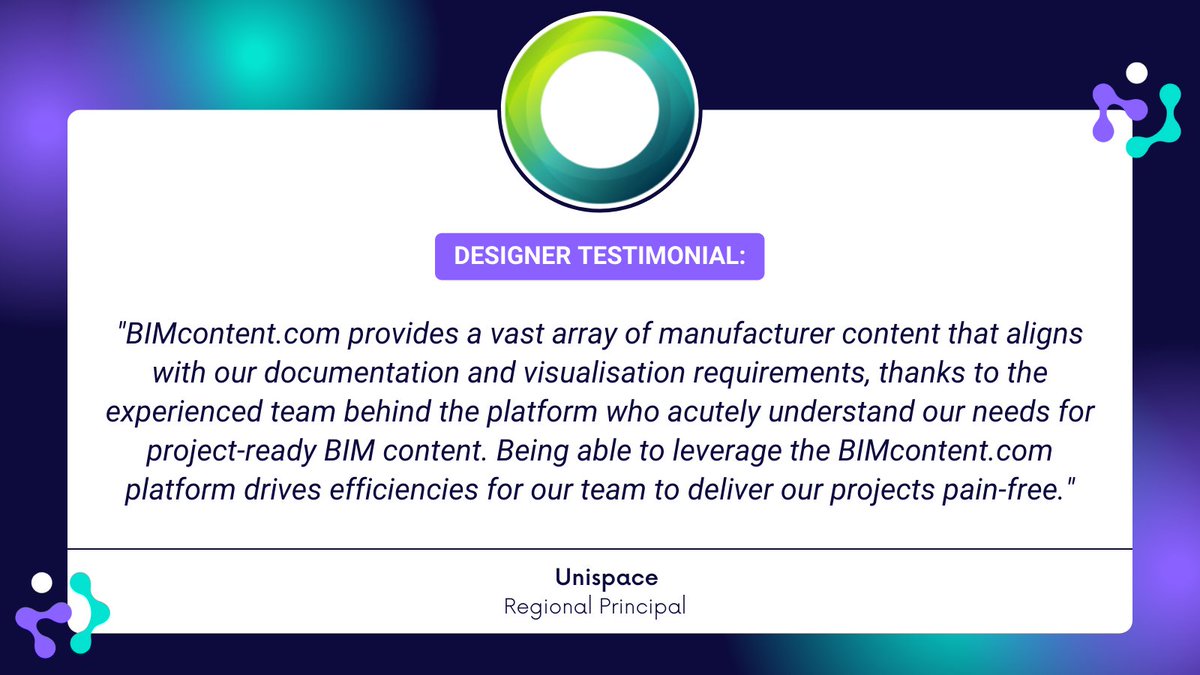 DESIGNER TESTIMONIAL:

"BIMcontent.com provides a vast array of manufacturer content that aligns with our documentation and visualisation requirements, thanks to the experienced team behind the platform who acutely understand our needs for project-ready BIM content. Being able to leverage the BIMcontent.com platform drives efficiencies for our team to deliver our projects pain-free."

Unispace
Regional Principal